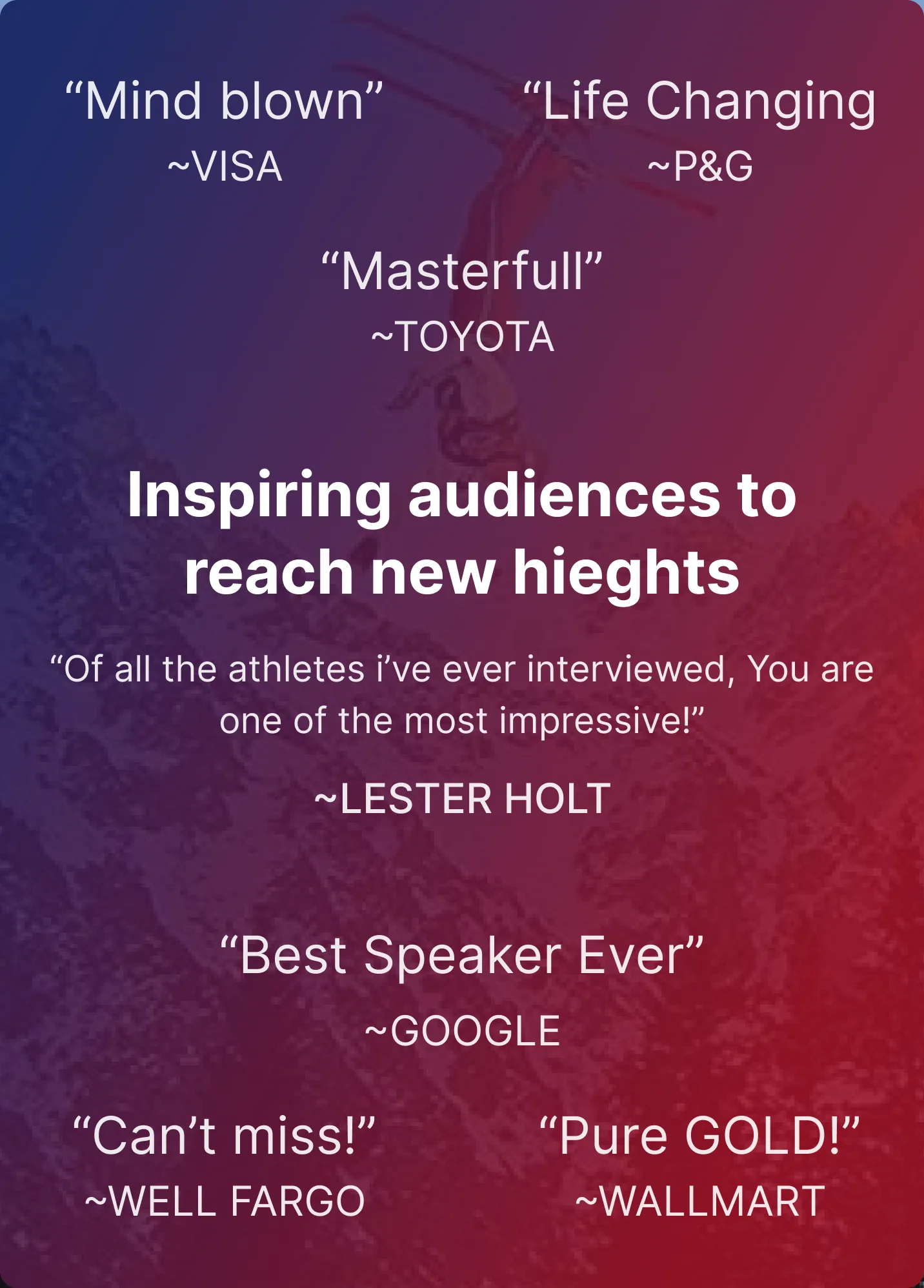 “Mind blown”
~VISA

“Life Changing
~P&G

“Masterfull”
~TOYOTA

Inspiring audiences to reach new hieghts

“Of all the athletes i’ve ever interviewed, You are one of the most impressive!”

~LESTER HOLT

“Best Speaker Ever”
~GOOGLE

“Can’t miss!”
~WELL FARGO

“Pure GOLD!”
~WALLMART